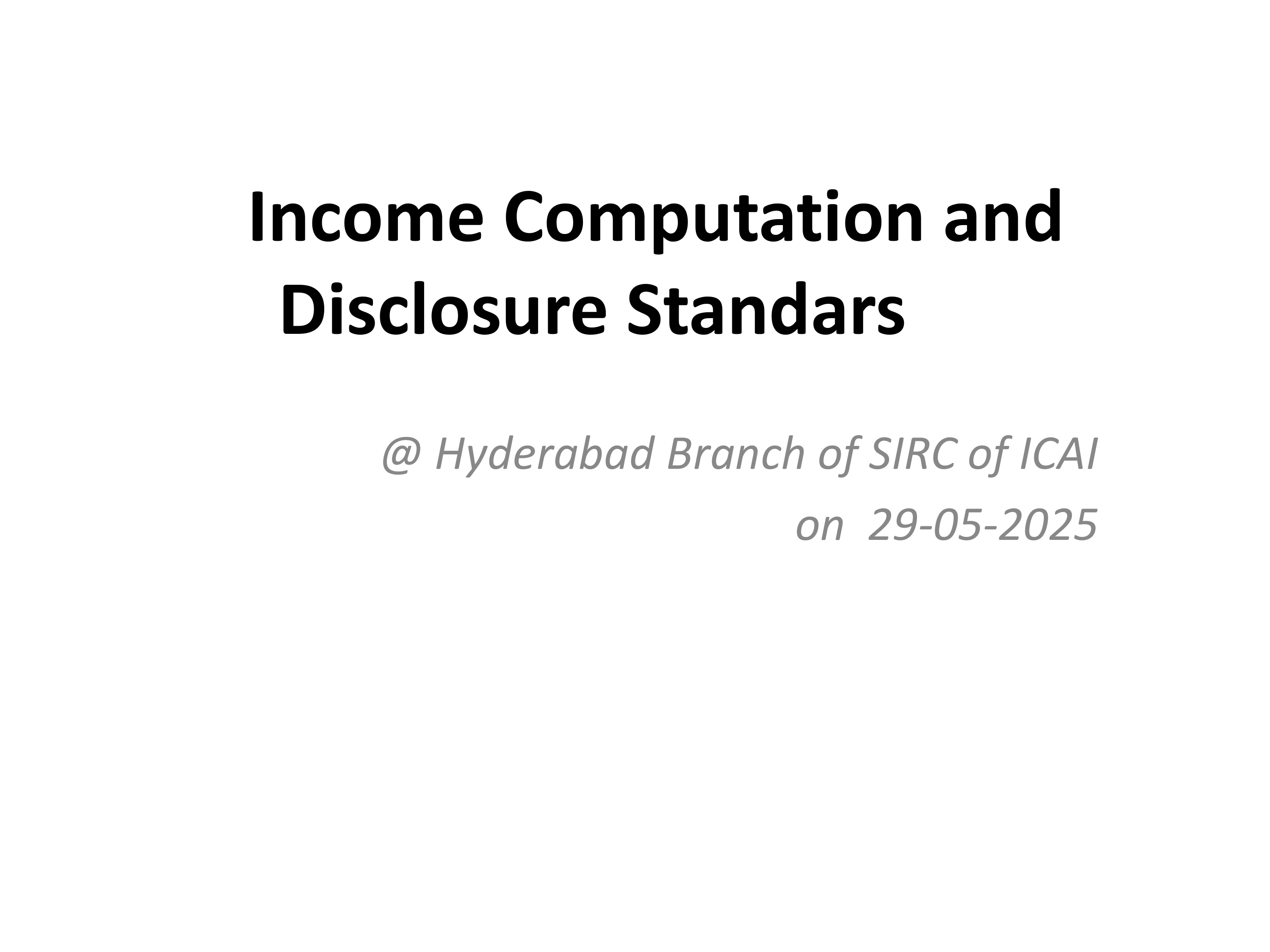 Income Computation and Disclosure Standars

@ Hyderabad Branch of SIRC of ICAI
on 29-05-2025